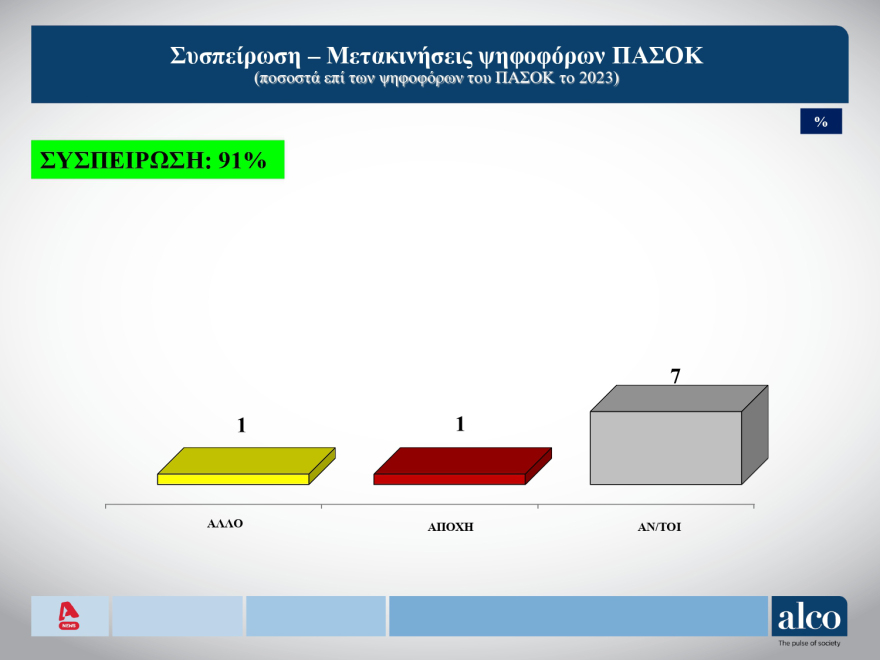 Συσπείρωση – Μετακινήσεις ψηφοφόρων ΠΑΣΟΚ
(ποσοστά επί των ψηφοφόρων του ΠΑΣΟΚ το 2023)

%

ΣΥΣΠΕΙΡΩΣΗ: 91%

1
1
7

ΑΛΛΟ
ΑΠΟΧΗ
ΑΝ/ΤΟΙ

NEWS

alco
The pulse of society